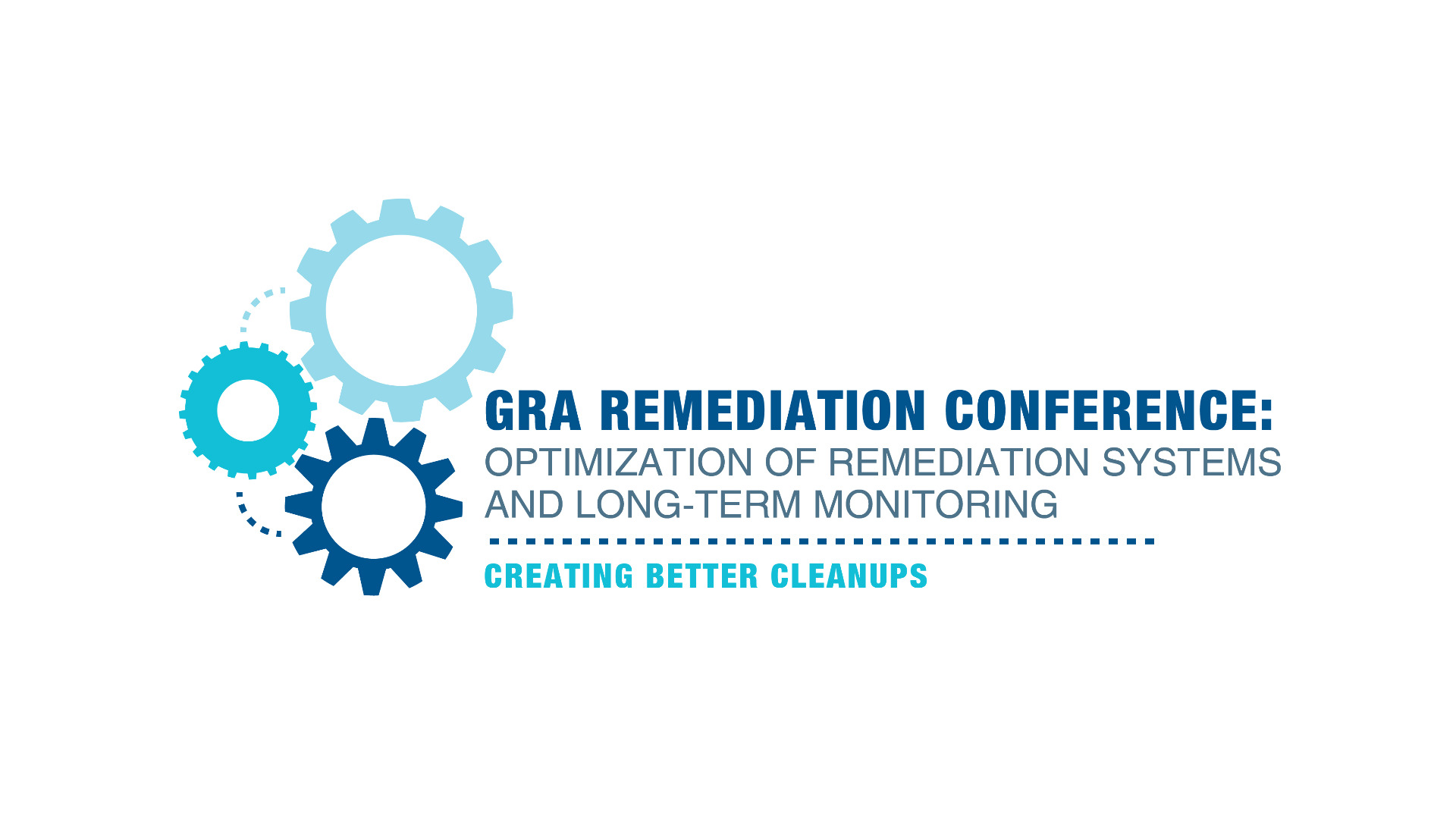 GRA REMEDIATION CONFERENCE:
OPTIMIZATION OF REMEDIATION SYSTEMS AND LONG-TERM MONITORING

CREATING BETTER CLEANUPS